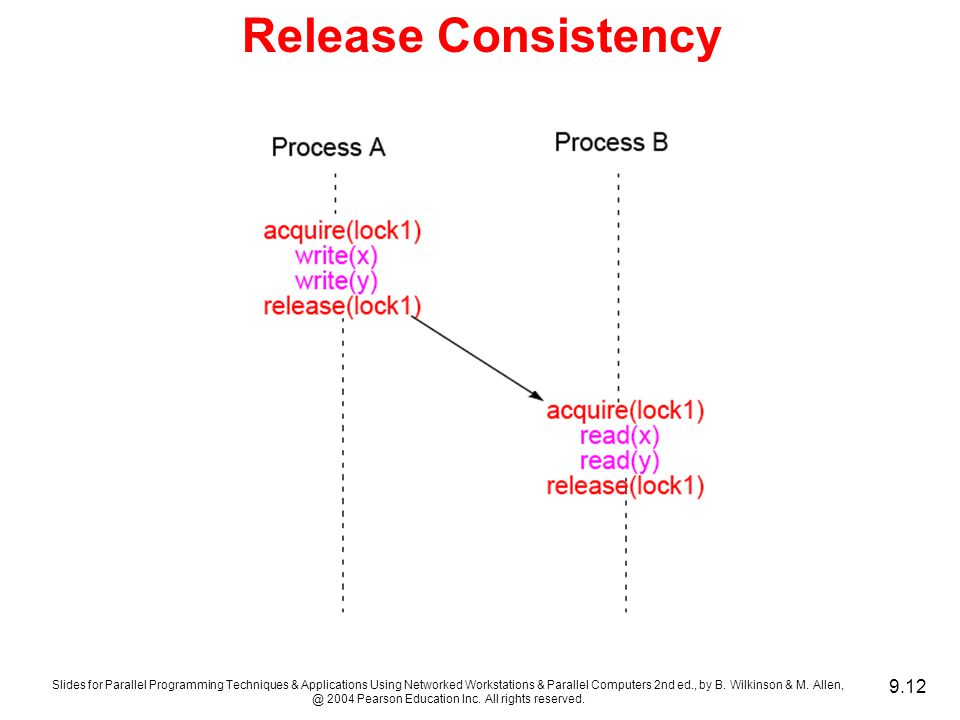 Release Consistency

Process A

acquire(lock1)
write(x)
write(y)
release(lock1)

Process B

acquire(lock1)
read(x)
read(y)
release(lock1)

Slides for Parallel Programming Techniques & Applications Using Networked Workstations & Parallel Computers 2nd ed., by B. Wilkinson & M. Allen, @ 2004 Pearson Education Inc. All rights reserved.

9.12